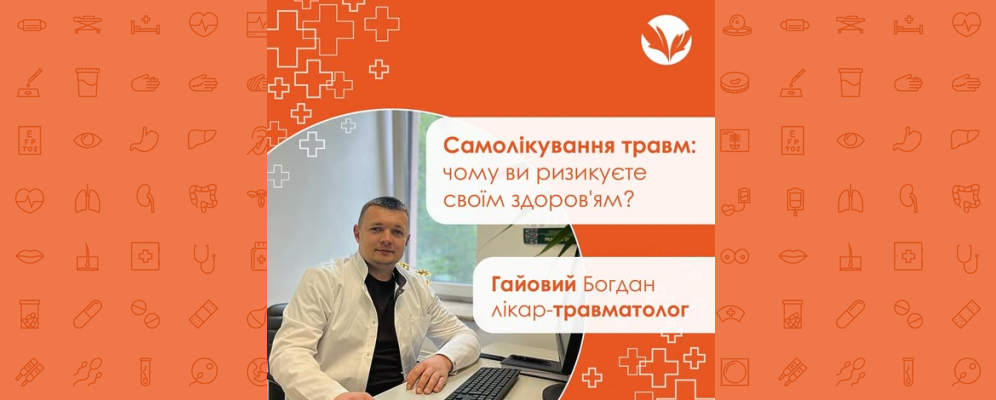 Самолікування травм: чому ви ризикуєте своїм здоров'ям?

Гайовий Богдан лікар-травматолог